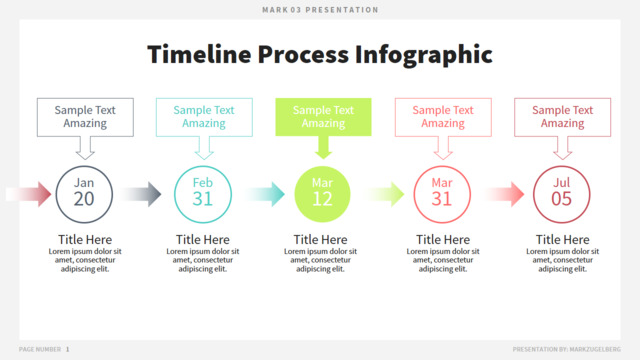 MARK 03 PRESENTATION

Timeline Process Infographic

Sample Text Amazing

Jan 20

Title Here

Lorem ipsum dolor sit amet, consectetur adipiscing elit.

Sample Text Amazing

Feb 31

Title Here

Lorem ipsum dolor sit amet, consectetur adipiscing elit.

Sample Text Amazing

Mar 12

Title Here

Lorem ipsum dolor sit amet, consectetur adipiscing elit.

Sample Text Amazing

Mar 31

Title Here

Lorem ipsum dolor sit amet, consectetur adipiscing elit.

Sample Text Amazing

Jul 05

Title Here

Lorem ipsum dolor sit amet, consectetur adipiscing elit.

PAGE NUMBER 1

PRESENTATION BY: MARKZUGELBERG